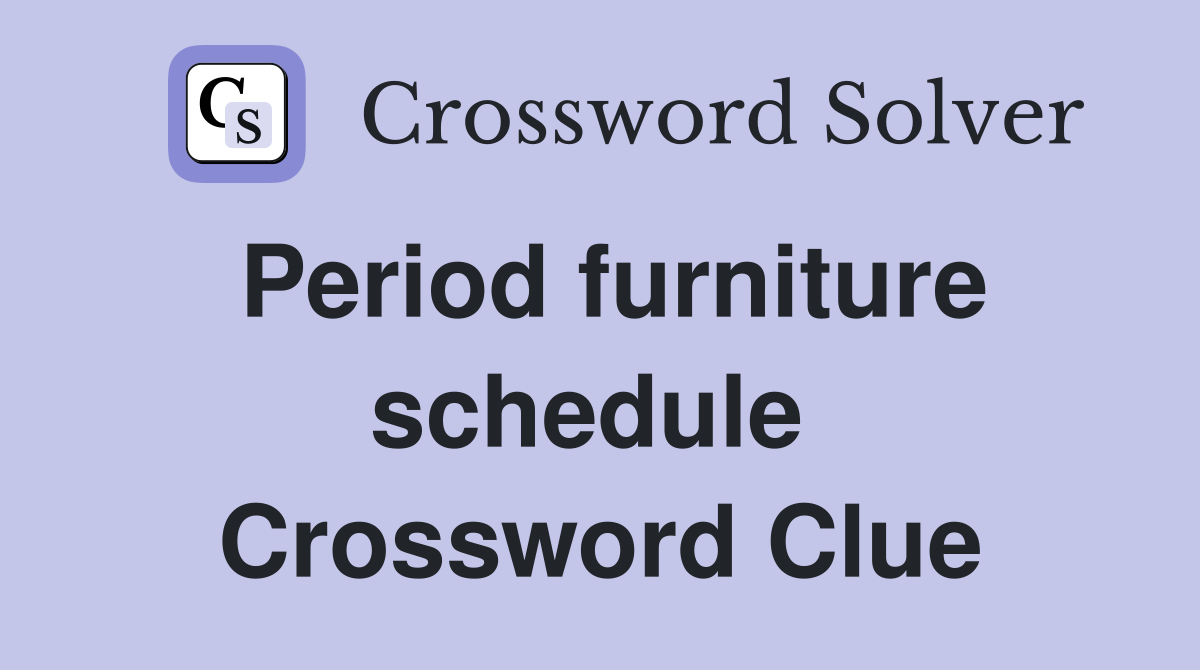 CS Crossword Solver

Period furniture schedule Crossword Clue